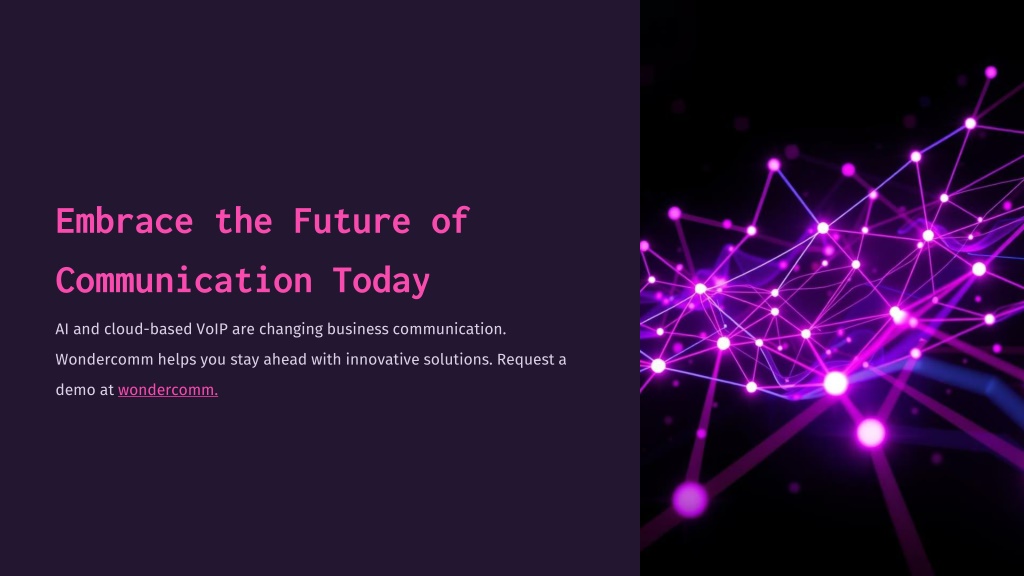 Embrace the Future of Communication Today

AI and cloud-based VoIP are changing business communication. Wondercomm helps you stay ahead with innovative solutions. Request a demo at wondercomm.